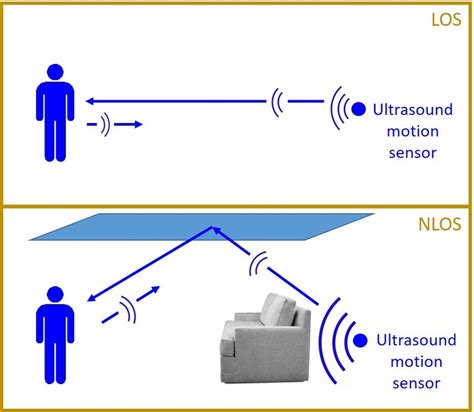 LOS

Ultrasound motion sensor

NLOS

Ultrasound motion sensor